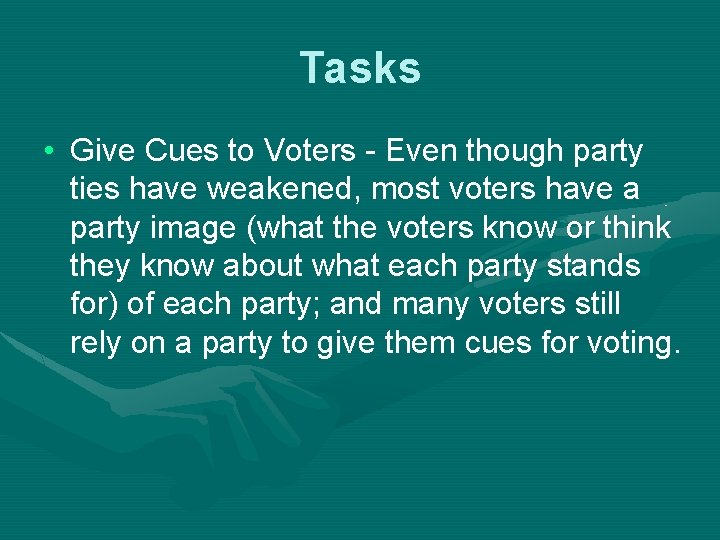 Tasks

• Give Cues to Voters - Even though party ties have weakened, most voters have a party image (what the voters know or think they know about what each party stands for) of each party; and many voters still rely on a party to give them cues for voting.